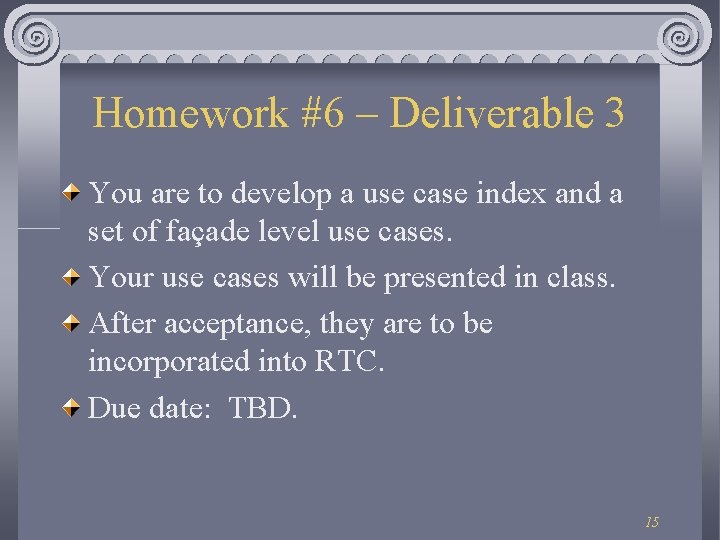 Homework #6 – Deliverable 3

You are to develop a use case index and a set of façade level use cases.

Your use cases will be presented in class.

After acceptance, they are to be incorporated into RTC.

Due date:  TBD.

15